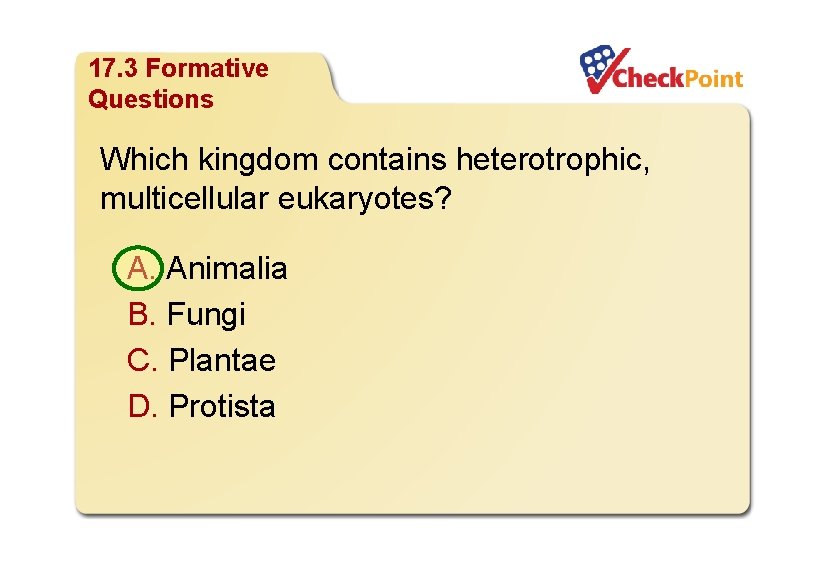 17.3 Formative Questions

CheckPoint

Which kingdom contains heterotrophic, multicellular eukaryotes?

A. Animalia
B. Fungi
C. Plantae
D. Protista